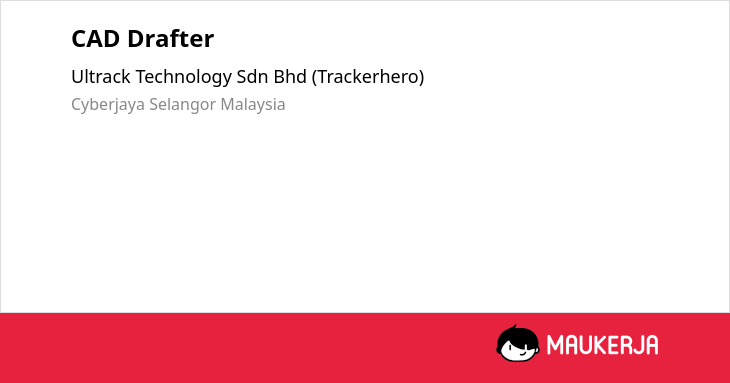 CAD Drafter

Ultrack Technology Sdn Bhd (Trackerhero)

Cyberjaya Selangor Malaysia

MAUKERJA